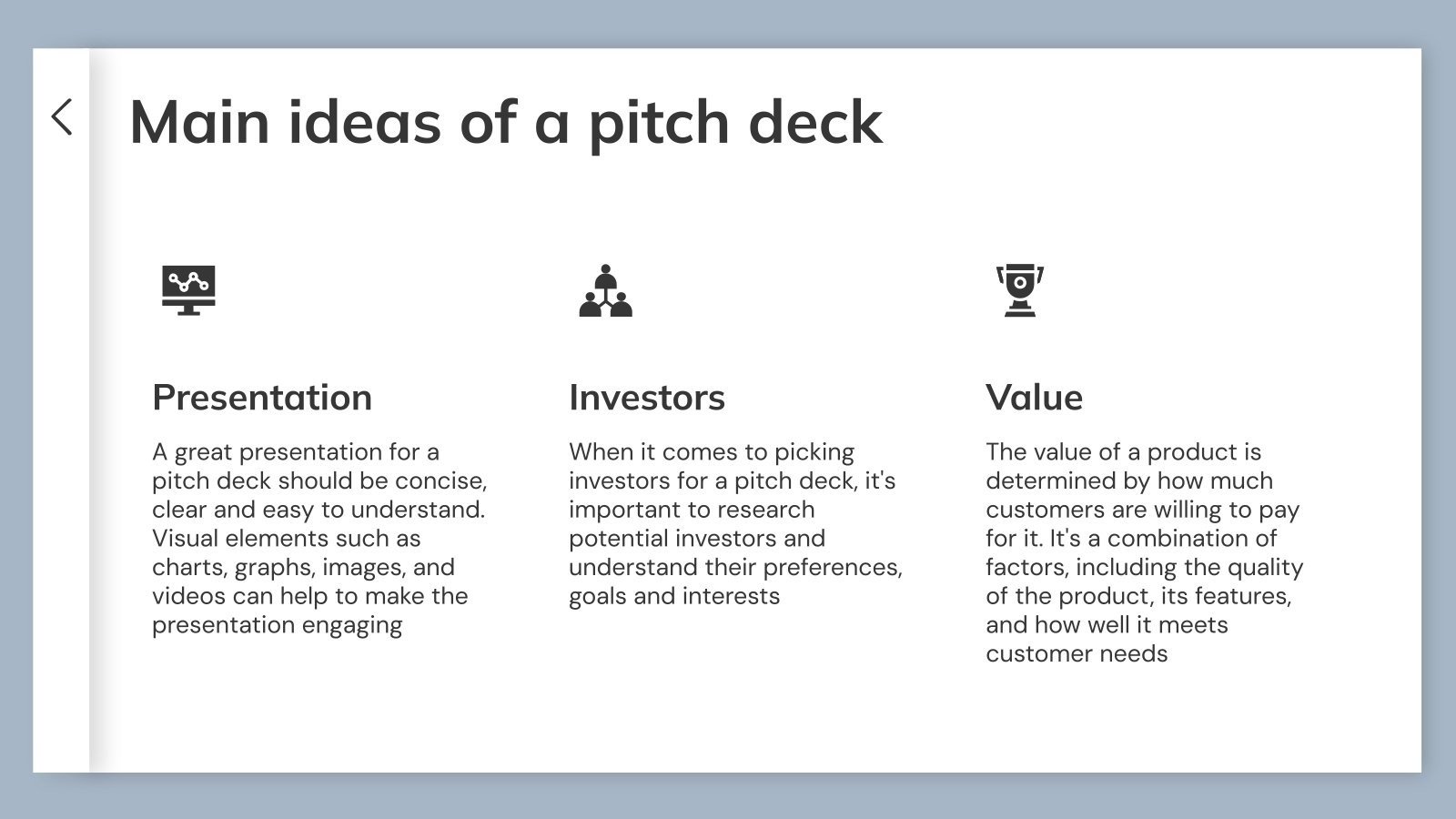 Main ideas of a pitch deck

Presentation

A great presentation for a pitch deck should be concise, clear and easy to understand. Visual elements such as charts, graphs, images, and videos can help to make the presentation engaging

Investors

When it comes to picking investors for a pitch deck, it's important to research potential investors and understand their preferences, goals and interests

Value

The value of a product is determined by how much customers are willing to pay for it. It's a combination of factors, including the quality of the product, its features, and how well it meets customer needs